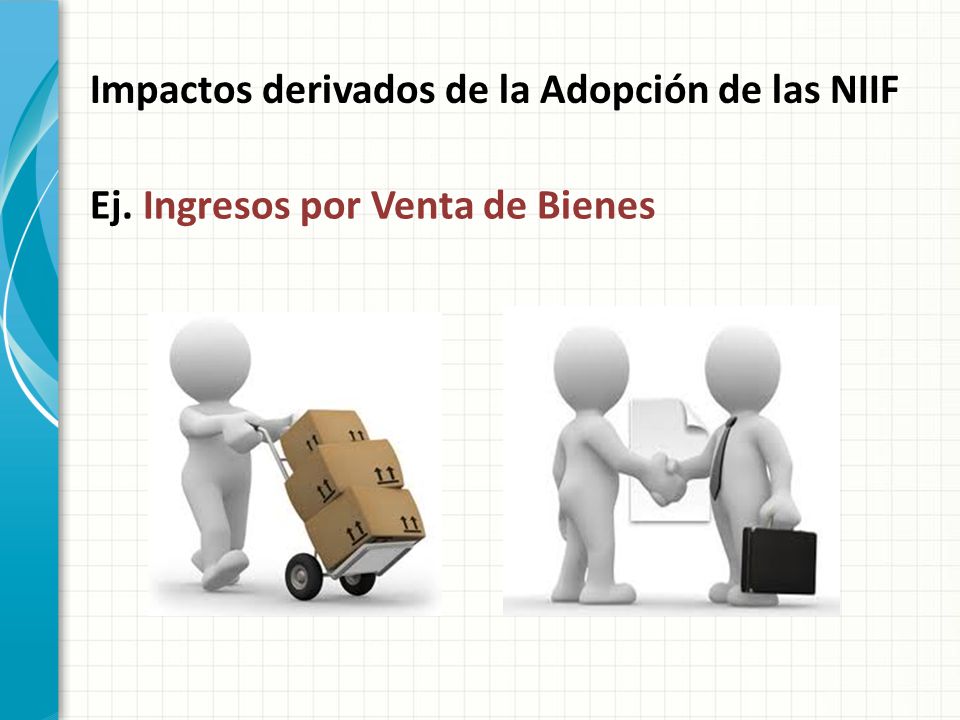 Impactos derivados de la Adopción de las NIIF

Ej. Ingresos por Venta de Bienes